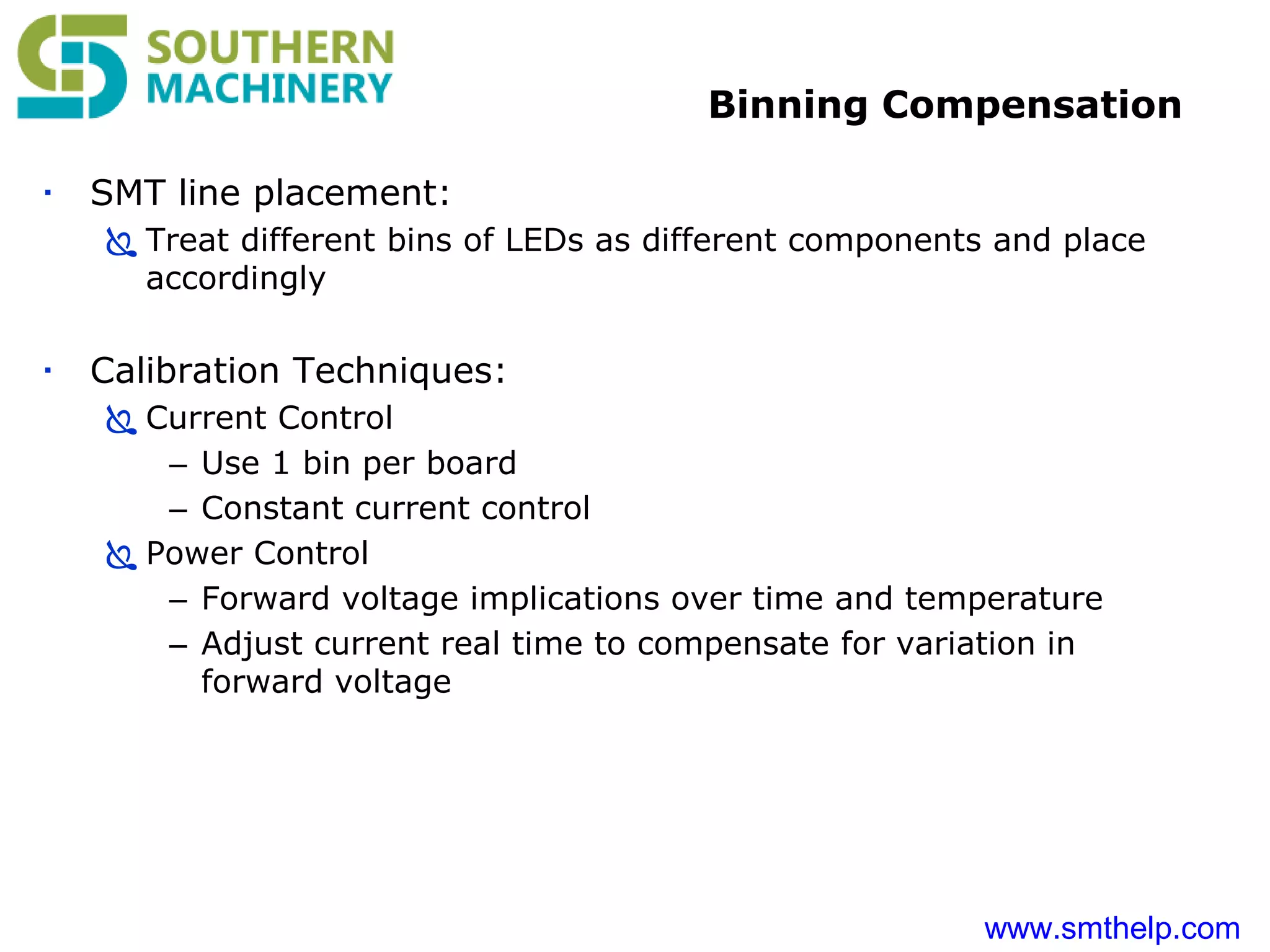 SOUTHERN MACHINERY

Binning Compensation

· SMT line placement:
  Treat different bins of LEDs as different components and place accordingly

· Calibration Techniques:
  Current Control
  – Use 1 bin per board
  – Constant current control
  Power Control
  – Forward voltage implications over time and temperature
  – Adjust current real time to compensate for variation in forward voltage

www.smthelp.com